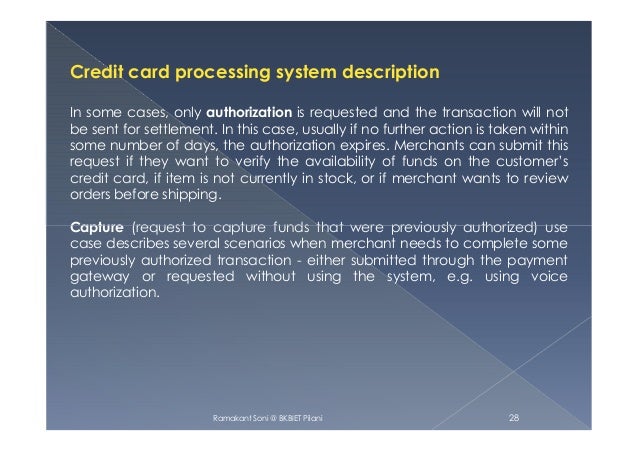 Credit card processing system description

In some cases, only authorization is requested and the transaction will not be sent for settlement. In this case, usually if no further action is taken within some number of days, the authorization expires. Merchants can submit this request if they want to verify the availability of funds on the customer's credit card, if item is not currently in stock, or if merchant wants to review orders before shipping.

Capture (request to capture funds that were previously authorized) use case describes several scenarios when merchant needs to complete some previously authorized transaction - either submitted through the payment gateway or requested without using the system, e.g. using voice authorization.

Ramakant Soni @ BKBIET Pilani

28